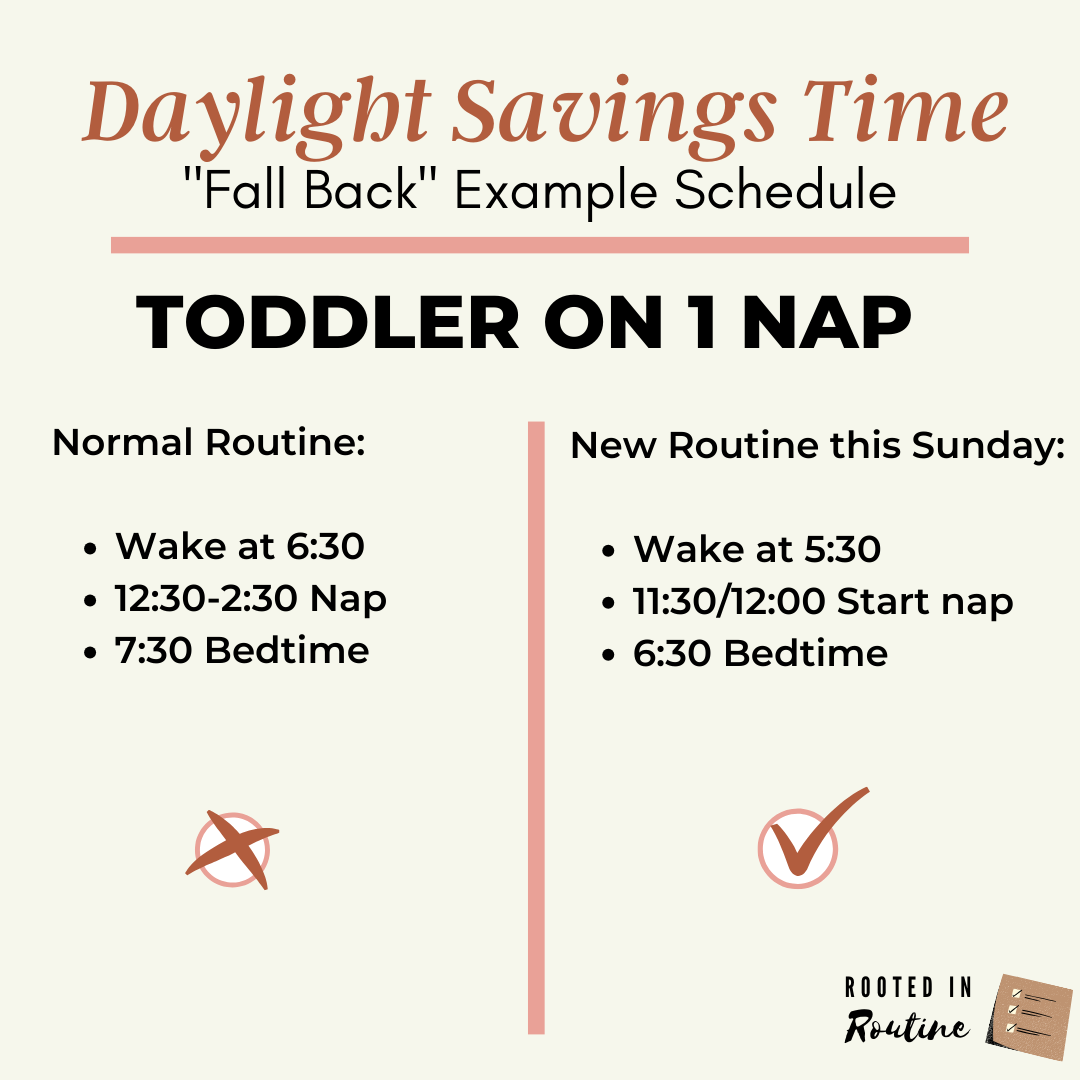 Daylight Savings Time
"Fall Back" Example Schedule

TODDLER ON 1 NAP

Normal Routine:

- Wake at 6:30
- 12:30-2:30 Nap
- 7:30 Bedtime

New Routine this Sunday:

- Wake at 5:30
- 11:30/12:00 Start nap
- 6:30 Bedtime

ROOTED IN
Routine